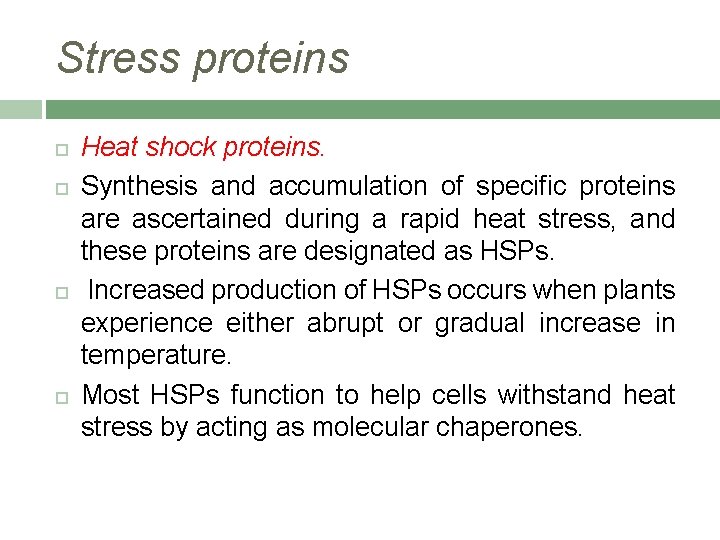 Stress proteins

Heat shock proteins.

Synthesis and accumulation of specific proteins are ascertained during a rapid heat stress, and these proteins are designated as HSPs.

Increased production of HSPs occurs when plants experience either abrupt or gradual increase in temperature.

Most HSPs function to help cells withstand heat stress by acting as molecular chaperones.